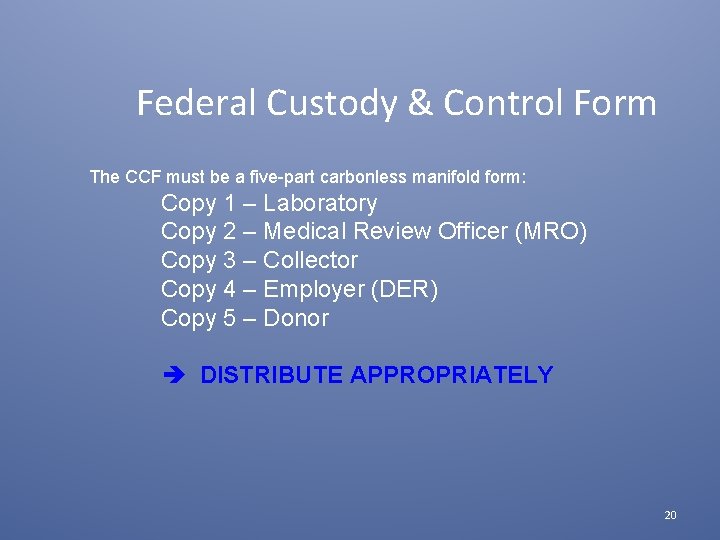 Federal Custody & Control Form

The CCF must be a five-part carbonless manifold form:

Copy 1 – Laboratory
Copy 2 – Medical Review Officer (MRO)
Copy 3 – Collector
Copy 4 – Employer (DER)
Copy 5 – Donor

➔ DISTRIBUTE APPROPRIATELY

20